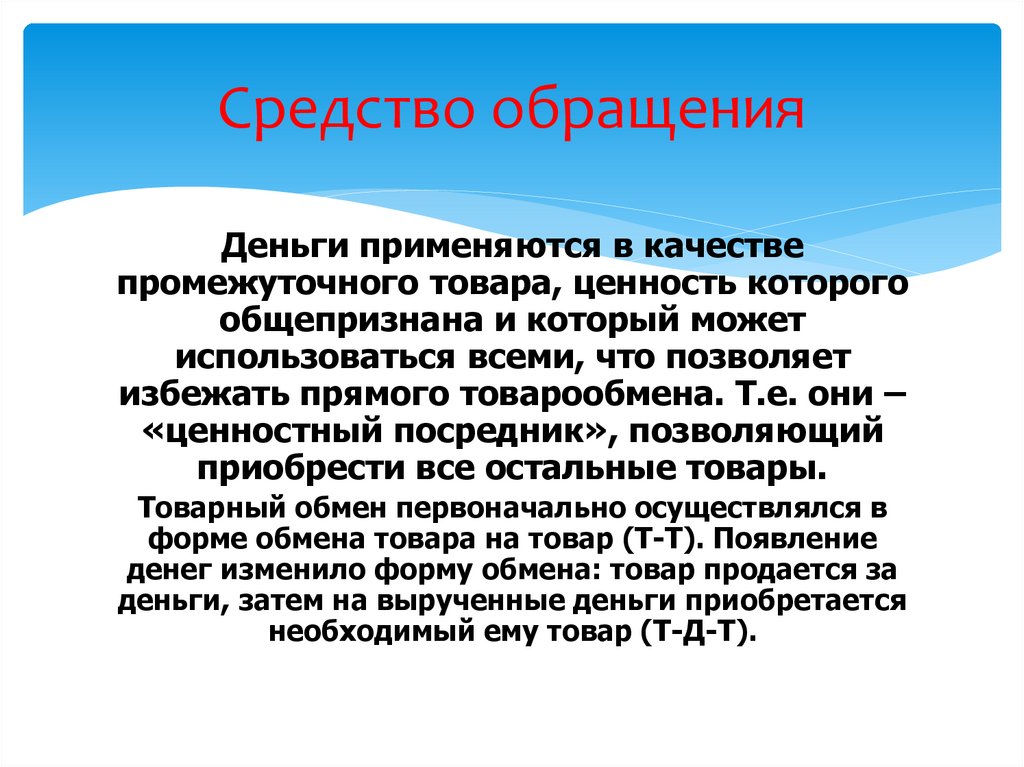 Средство обращения

Деньги применяются в качестве промежуточного товара, ценность которого общепризнана и который может использоваться всеми, что позволяет избежать прямого товарообмена. Т.е. они – «ценностный посредник», позволяющий приобрести все остальные товары.

Товарный обмен первоначально осуществлялся в форме обмена товара на товар (Т-Т). Появление денег изменило форму обмена: товар продается за деньги, затем на вырученные деньги приобретается необходимый ему товар (Т-Д-Т).